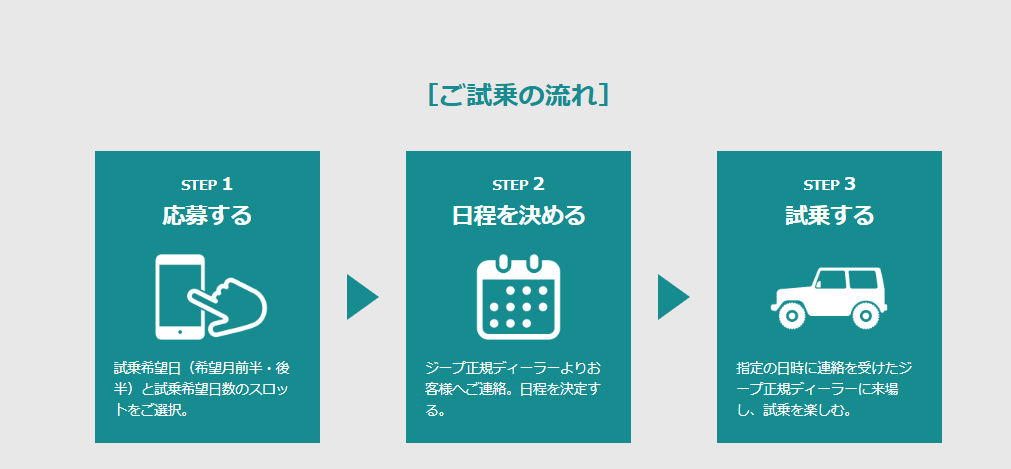 [ご試乗の流れ]

STEP 1
応募する

試乗希望日（希望月前半・後半）と試乗希望日数のスロットをご選択。

STEP 2
日程を決める

ジープ正規ディーラーよりお客様へご連絡。日程を決定する。

STEP 3
試乗する

指定の日時に連絡を受けたジープ正規ディーラーに来場し、試乗を楽しむ。